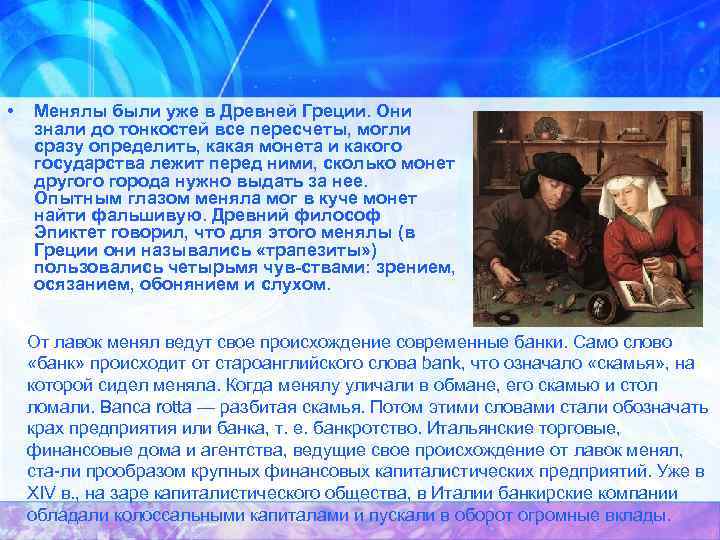 • Менялы были уже в Древней Греции. Они знали до тонкостей все пересчеты, могли сразу определить, какая монета и какого государства лежит перед ними, сколько монет другого города нужно выдать за нее. Опытным глазом меняла мог в куче монет найти фальшивую. Древний философ Эпиктет говорил, что для этого менялы (в Греции они назывались «трапезиты») пользовались четырьмя чув-ствами: зрением, осязанием, обонянием и слухом.

От лавок менял ведут свое происхождение современные банки. Само слово «банк» происходит от староанглийского слова bank, что означало «скамья», на которой сидел меняла. Когда менялу уличали в обмане, его скамью и стол ломали. Banca rotta — разбитая скамья. Потом этими словами стали обозначать крах предприятия или банка, т. е. банкротство. Итальянские торговые, финансовые дома и агентства, ведущие свое происхождение от лавок менял, ста-ли прообразом крупных финансовых капиталистических предприятий. Уже в XIV в., на заре капиталистического общества, в Италии банкирские компании обладали колоссальными капиталами и пускали в оборот огромные вклады.